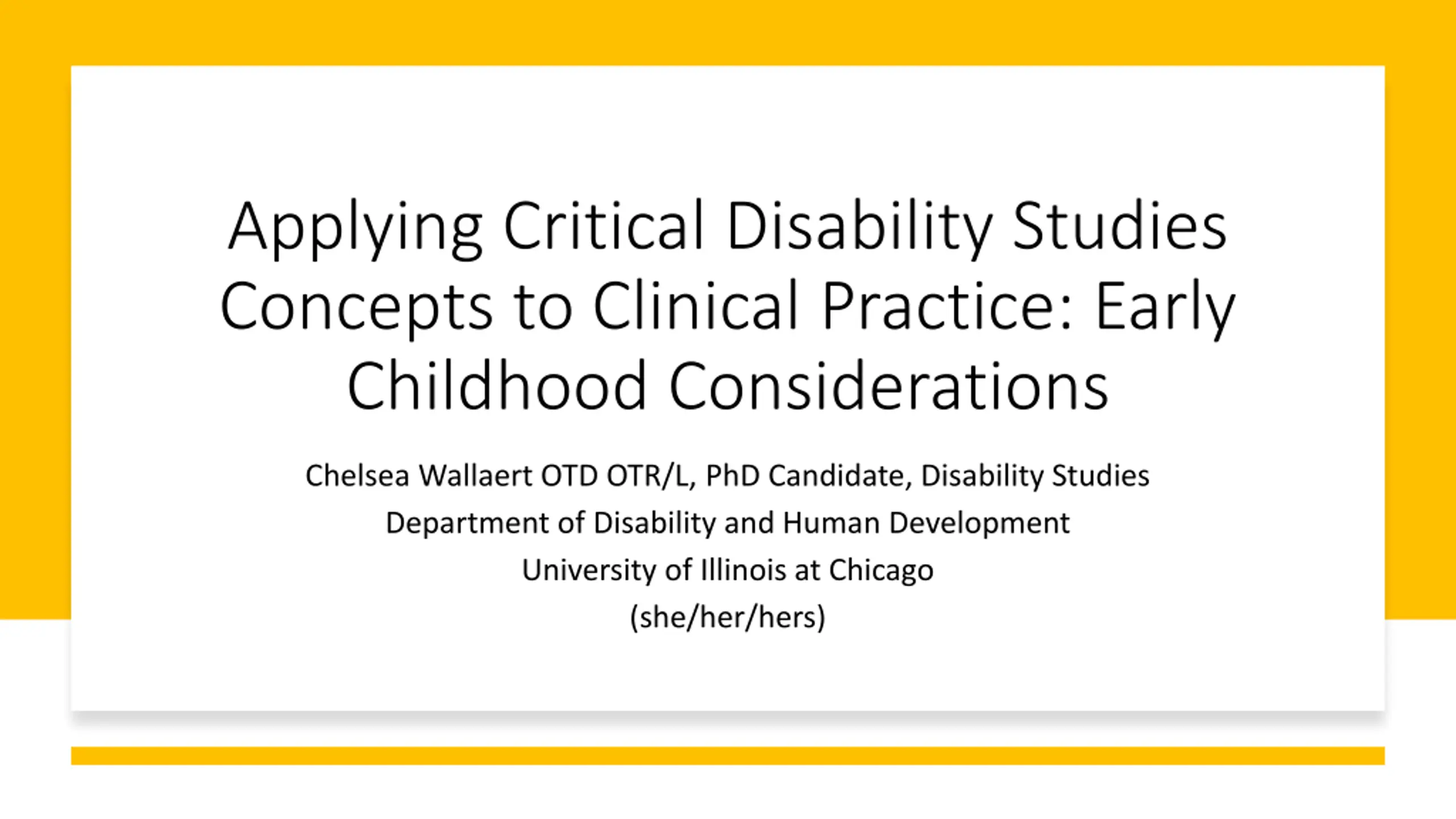 Applying Critical Disability Studies Concepts to Clinical Practice: Early Childhood Considerations

Chelsea Wallaert OTD OTR/L, PhD Candidate, Disability Studies
Department of Disability and Human Development
University of Illinois at Chicago
(she/her/hers)